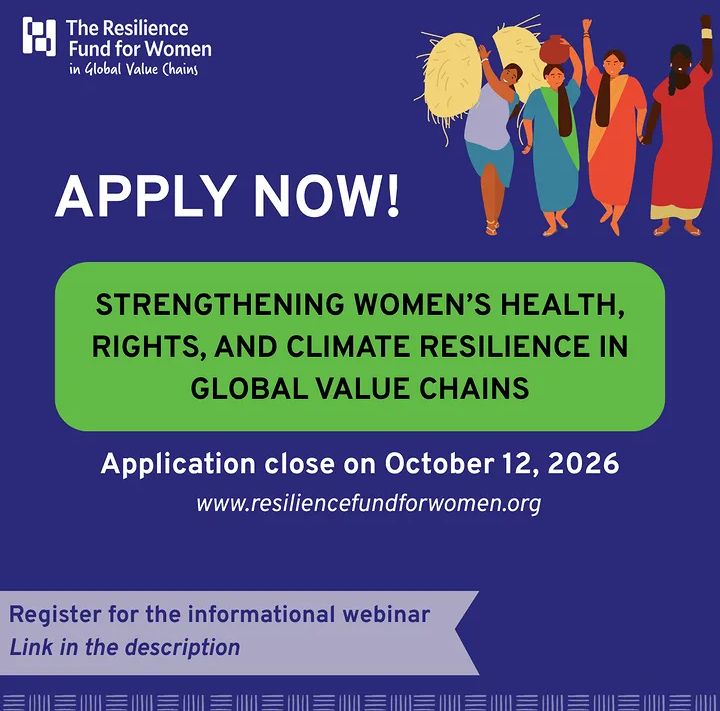 The Resilience Fund for Women
in Global Value Chains

APPLY NOW!

STRENGTHENING WOMEN'S HEALTH, RIGHTS, AND CLIMATE RESILIENCE IN GLOBAL VALUE CHAINS

Application close on October 12, 2026
www.resiliencefundforwomen.org

Register for the informational webinar
Link in the description